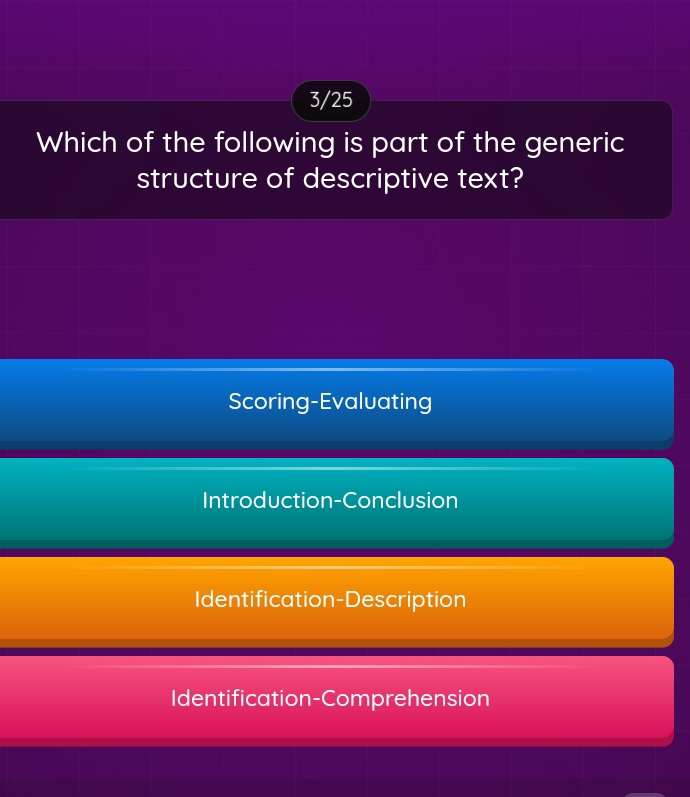 3/25

Which of the following is part of the generic structure of descriptive text?

Scoring-Evaluating

Introduction-Conclusion

Identification-Description

Identification-Comprehension